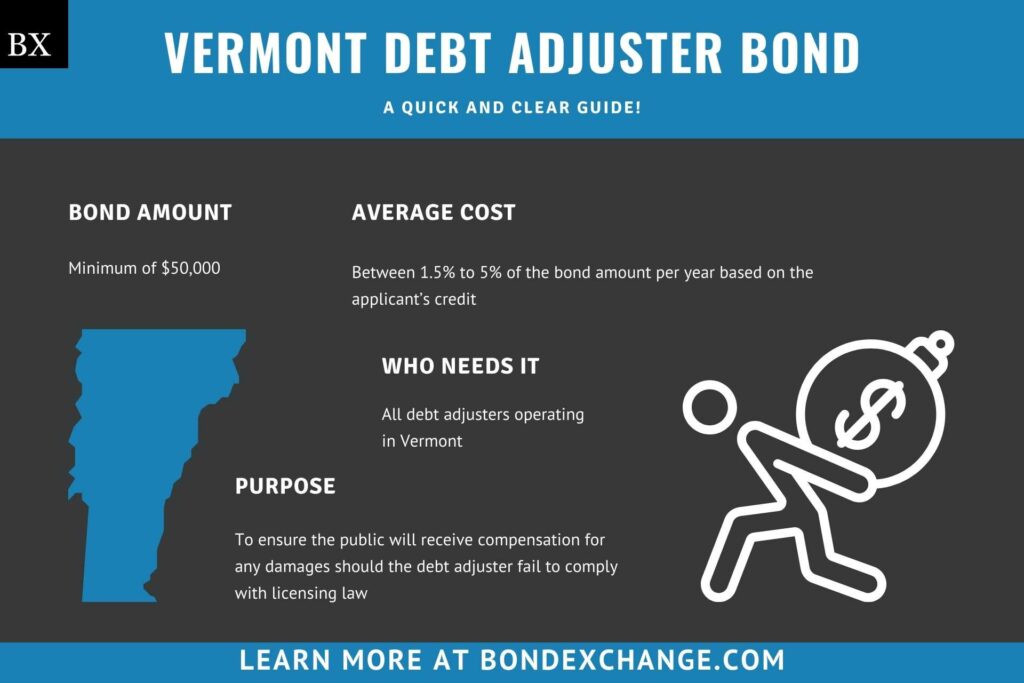 BX

VERMONT DEBT ADJUSTER BOND

A QUICK AND CLEAR GUIDE!

BOND AMOUNT

Minimum of $50,000

AVERAGE COST

Between 1.5% to 5% of the bond amount per year based on the applicant's credit

WHO NEEDS IT

All debt adjusters operating in Vermont

$

PURPOSE

To ensure the public will receive compensation for any damages should the debt adjuster fail to comply with licensing law

LEARN MORE AT BONDEXCHANGE.COM